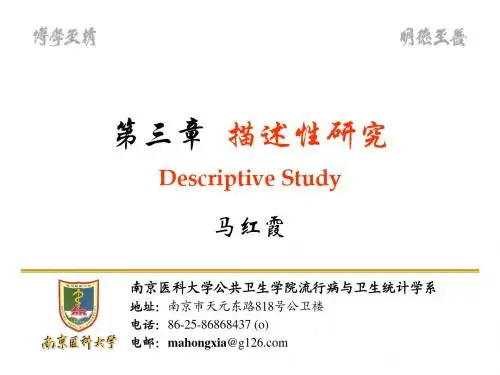 博学至精

明德至善

第三章 描述性研究

Descriptive Study

马红霞

南京医科大学

南京医科大学公共卫生学院流行病与卫生统计学系

地址：南京市天元东路818号公卫楼

电话：86-25-86868437 (o)

电邮：mahongxia@g126.com